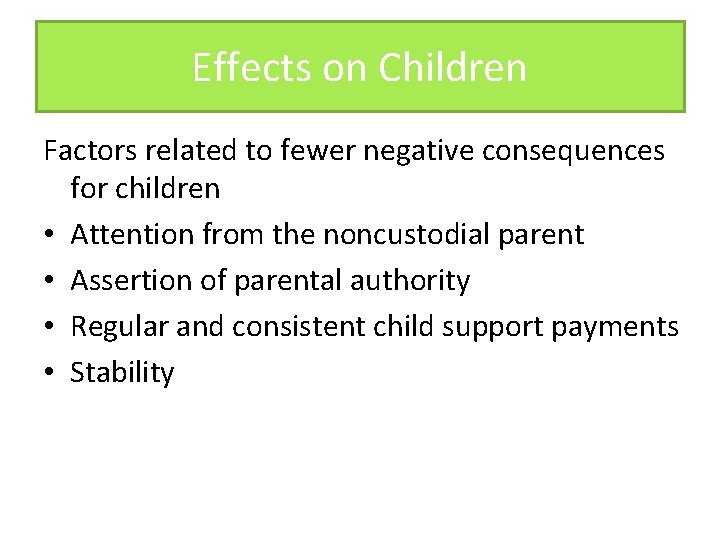 Effects on Children

Factors related to fewer negative consequences for children

• Attention from the noncustodial parent
• Assertion of parental authority
• Regular and consistent child support payments
• Stability